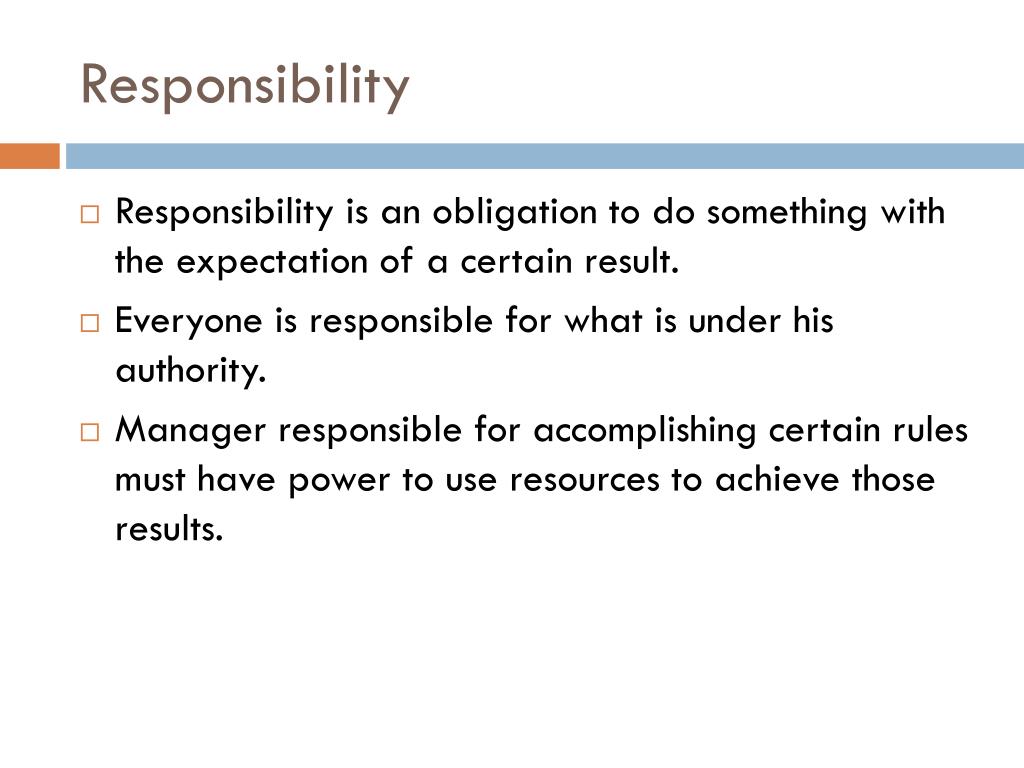 Responsibility

□ Responsibility is an obligation to do something with the expectation of a certain result.

□ Everyone is responsible for what is under his authority.

□ Manager responsible for accomplishing certain rules must have power to use resources to achieve those results.